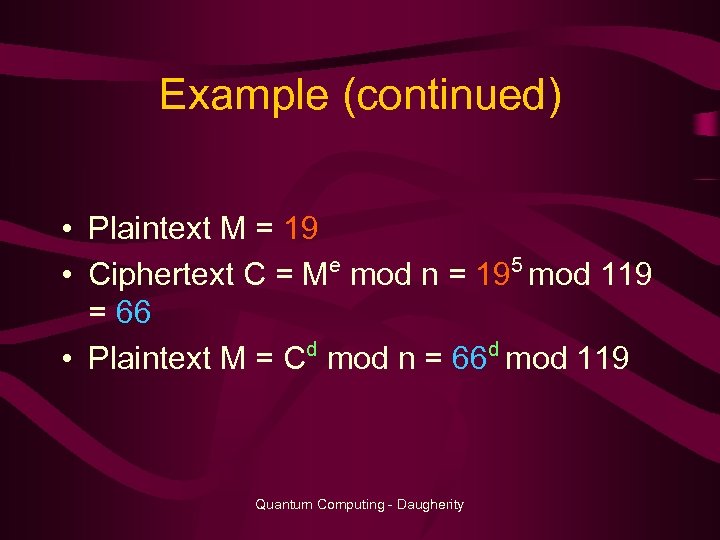 Example (continued)

• Plaintext M = 19
• Ciphertext C = $M^e$ mod n = $19^5$ mod 119 = 66
• Plaintext M = $C^d$ mod n = $66^d$ mod 119

Quantum Computing - Daugherity